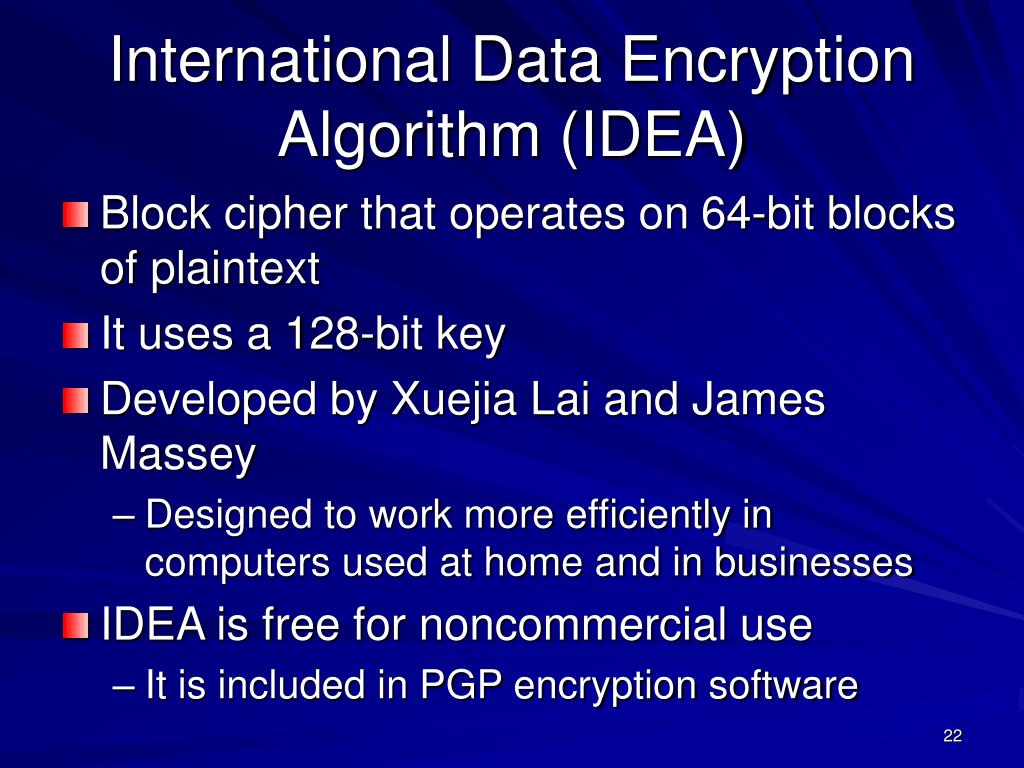 International Data Encryption Algorithm (IDEA)

Block cipher that operates on 64-bit blocks of plaintext

It uses a 128-bit key

Developed by Xuejia Lai and James Massey

– Designed to work more efficiently in computers used at home and in businesses

IDEA is free for noncommercial use

– It is included in PGP encryption software

22